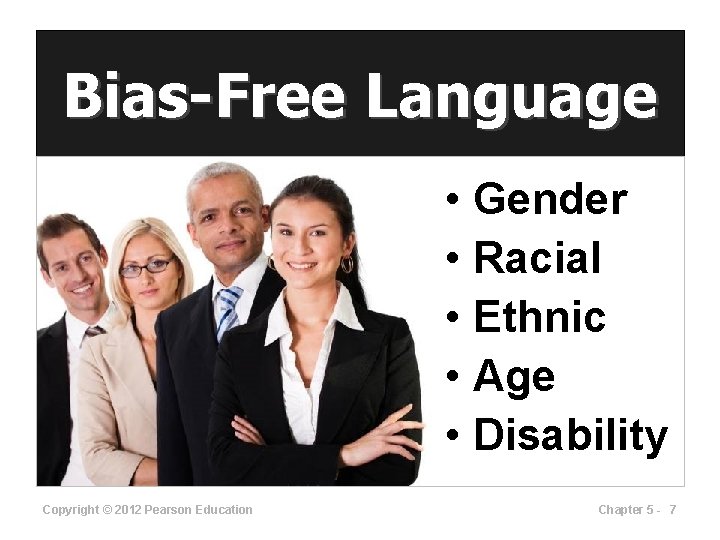 Bias-Free Language

• Gender
• Racial
• Ethnic
• Age
• Disability

Copyright © 2012 Pearson Education

Chapter 5 - 7